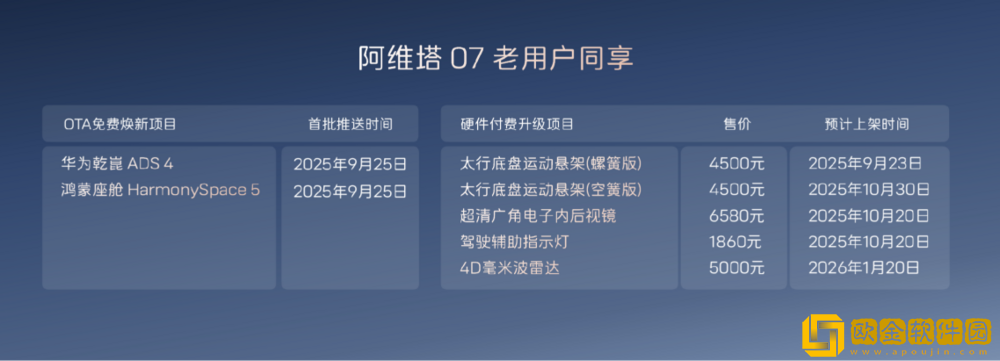 阿维塔 07 老用户同享

| OTA免费焕新项目 | 首批推送时间 |
|---|---|
| 华为乾崑 ADS 4 | 2025年9月25日 |
| 鸿蒙座舱 HarmonySpace 5 | 2025年9月25日 |

| 硬件付费升级项目 | 售价 | 预计上架时间 |
|---|---|---|
| 太行底盘运动悬架(螺簧版) | 4500元 | 2025年9月23日 |
| 太行底盘运动悬架(空簧版) | 4500元 | 2025年10月30日 |
| 超清广角电子内后视镜 | 6580元 | 2025年10月20日 |
| 驾驶辅助指示灯 | 1860元 | 2025年10月20日 |
| 4D毫米波雷达 | 5000元 | 2026年1月20日 |

欧金软件园
www.apoujin.com